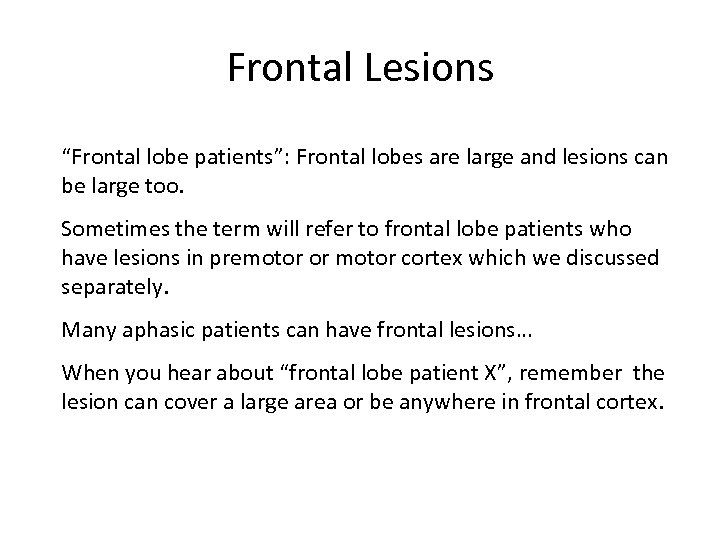 Frontal Lesions

“Frontal lobe patients”: Frontal lobes are large and lesions can be large too.

Sometimes the term will refer to frontal lobe patients who have lesions in premotor or motor cortex which we discussed separately.

Many aphasic patients can have frontal lesions…

When you hear about “frontal lobe patient X”, remember the lesion can cover a large area or be anywhere in frontal cortex.